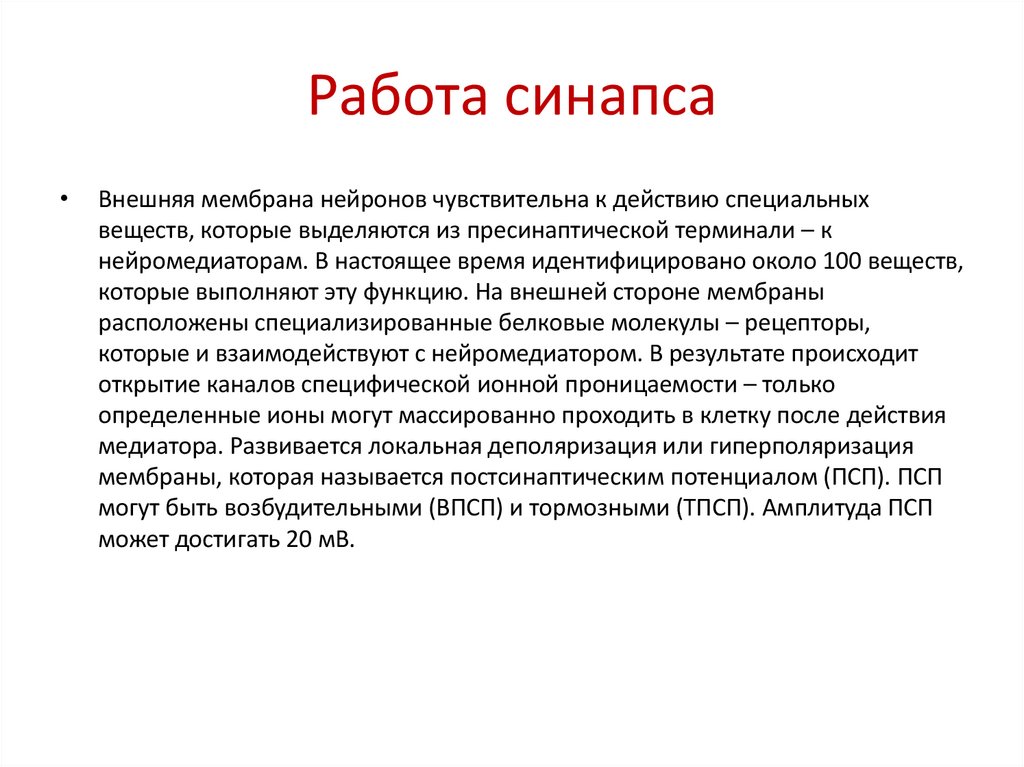 Работа синапса

• Внешняя мембрана нейронов чувствительна к действию специальных веществ, которые выделяются из пресинаптической терминали – к нейромедиаторам. В настоящее время идентифицировано около 100 веществ, которые выполняют эту функцию. На внешней стороне мембраны расположены специализированные белковые молекулы – рецепторы, которые и взаимодействуют с нейромедиатором. В результате происходит открытие каналов специфической ионной проницаемости – только определенные ионы могут массированно проходить в клетку после действия медиатора. Развивается локальная деполяризация или гиперполяризация мембраны, которая называется постсинаптическим потенциалом (ПСП). ПСП могут быть возбудительными (ВПСП) и тормозными (ТПСП). Амплитуда ПСП может достигать 20 мВ.